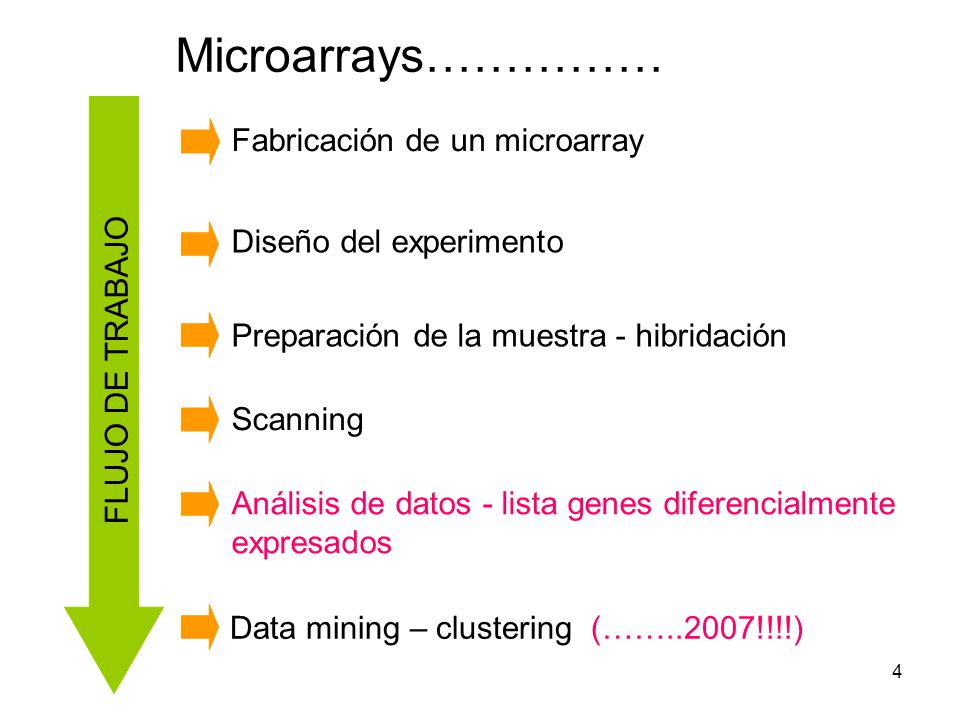 Microarrays……………

FLUJO DE TRABAJO

Fabricación de un microarray

Diseño del experimento

Preparación de la muestra - hibridación

Scanning

Análisis de datos - lista genes diferencialmente expresados

Data mining – clustering (……..2007!!!!)

4